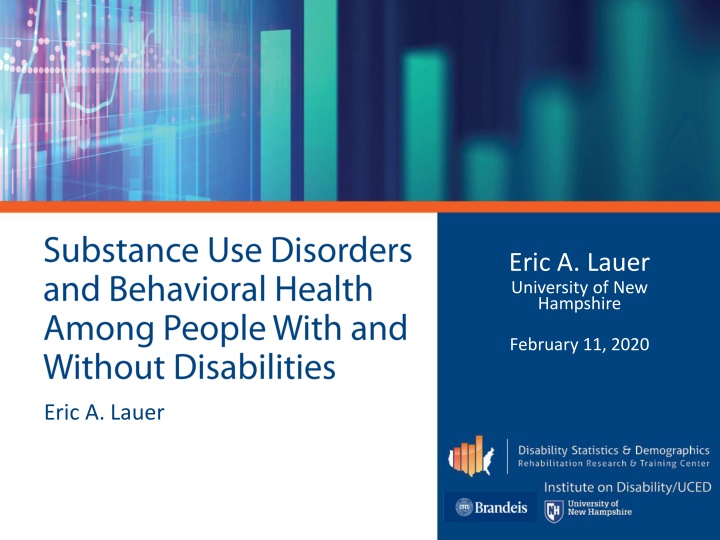 Substance Use Disorders and Behavioral Health Among People With and Without Disabilities

Eric A. Lauer

Eric A. Lauer
University of New Hampshire

February 11, 2020

Disability Statistics & Demographics
Rehabilitation Research & Training Center

Institute on Disability/UCED

Brandeis

University of New Hampshire